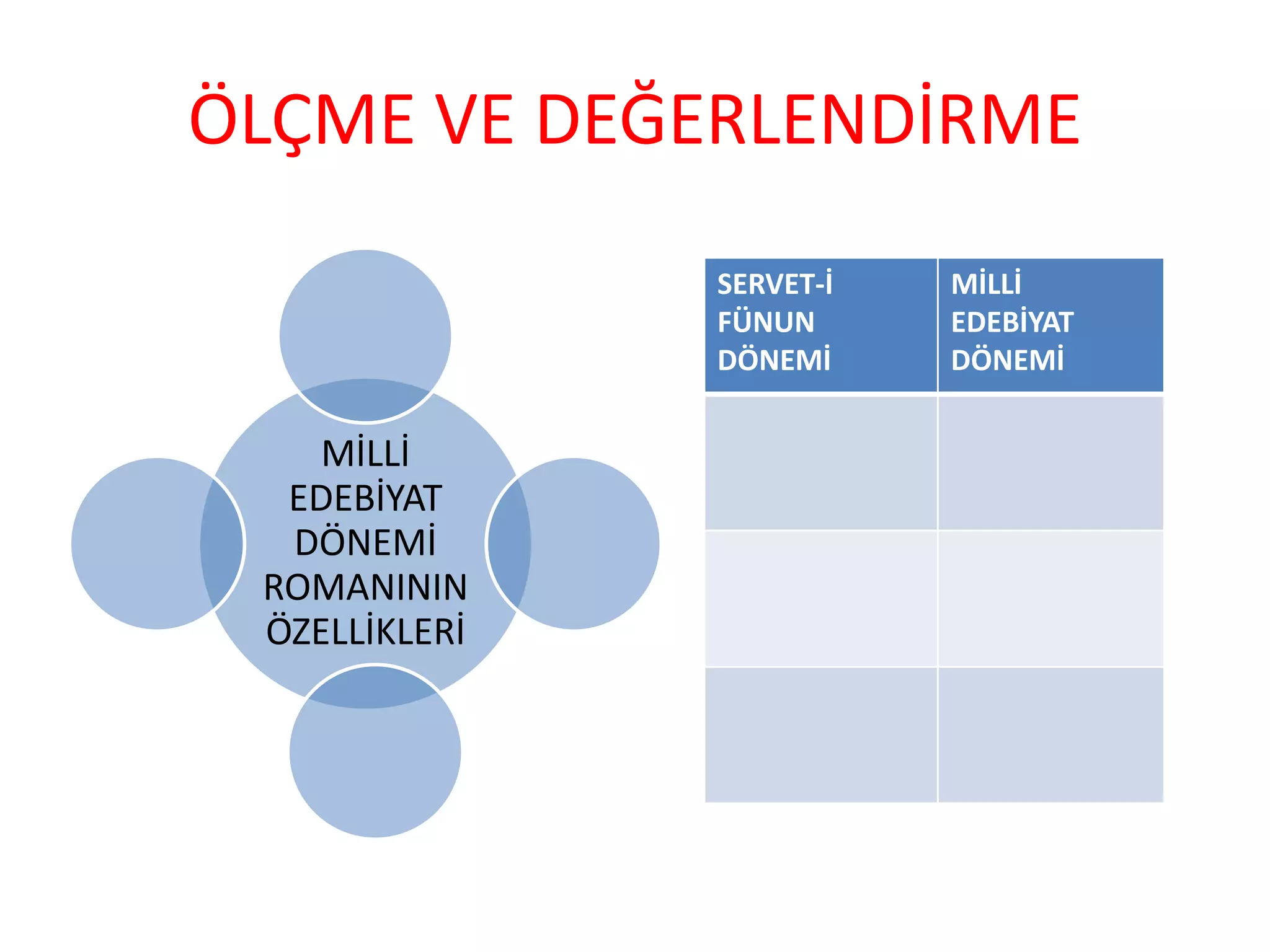 ÖLÇME VE DEĞERLENDİRME

MİLLİ EDEBİYAT DÖNEMİ ROMANININ ÖZELLİKLERİ

| SERVET-İ FÜNUN DÖNEMİ | MİLLİ EDEBİYAT DÖNEMİ |
|---|---|
| | |
| | |
| | |